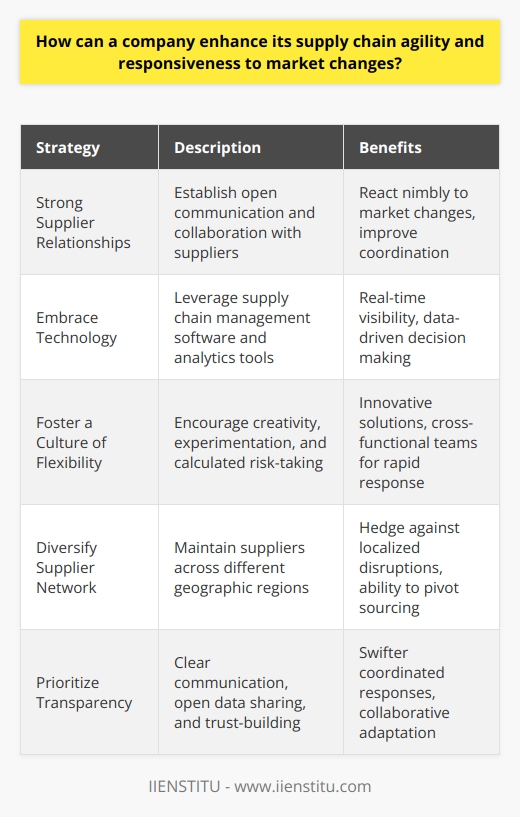 How can a company enhance its supply chain agility and responsiveness to market changes?

| Strategy | Description | Benefits |
|---|---|---|
| Strong Supplier Relationships | Establish open communication and collaboration with suppliers | React nimbly to market changes, improve coordination |
| Embrace Technology | Leverage supply chain management software and analytics tools | Real-time visibility, data-driven decision making |
| Foster a Culture of Flexibility | Encourage creativity, experimentation, and calculated risk-taking | Innovative solutions, cross-functional teams for rapid response |
| Diversify Supplier Network | Maintain suppliers across different geographic regions | Hedge against localized disruptions, ability to pivot sourcing |
| Prioritize Transparency | Clear communication, open data sharing, and trust-building | Swifter coordinated responses, collaborative adaptation |

IIENSTITU - www.iienstitu.com